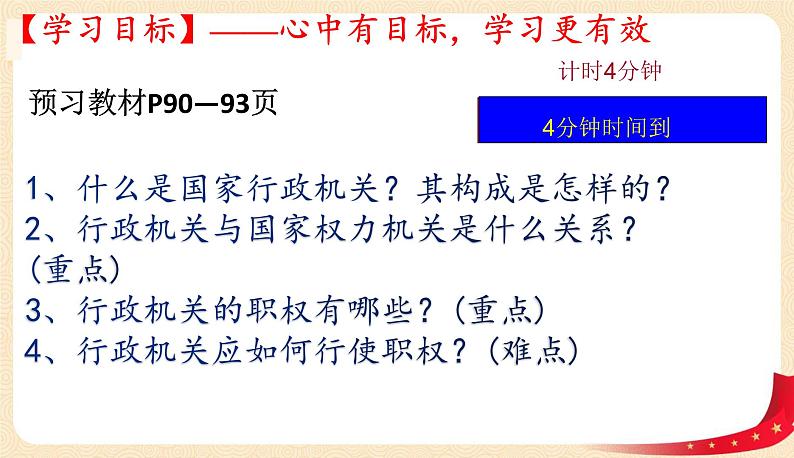 【学习目标】——心中有目标，学习更有效

计时4分钟

预习教材P90—93页

4分钟时间到

1、什么是国家行政机关？其构成是怎样的？
2、行政机关与国家权力机关是什么关系？（重点）
3、行政机关的职权有哪些？（重点）
4、行政机关应如何行使职权？（难点）